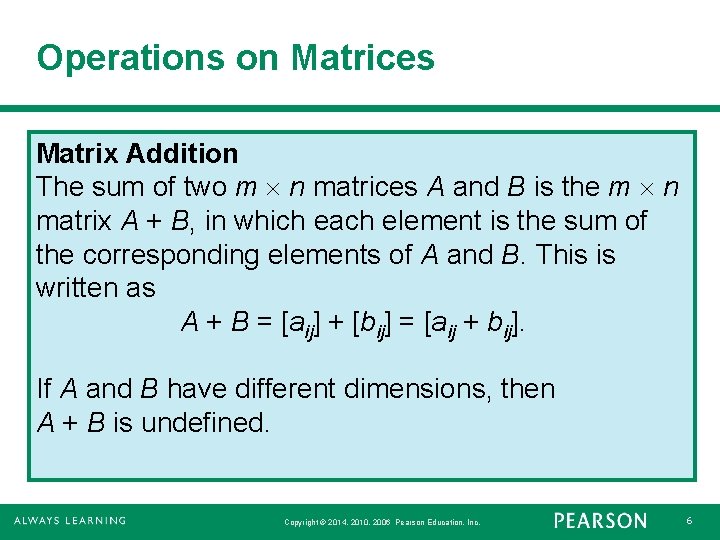 Operations on Matrices

Matrix Addition
The sum of two $m \times n$ matrices $A$ and $B$ is the $m \times n$ matrix $A + B$, in which each element is the sum of the corresponding elements of $A$ and $B$. This is written as

$A + B = [a_{ij}] + [b_{ij}] = [a_{ij} + b_{ij}]$.

If $A$ and $B$ have different dimensions, then $A + B$ is undefined.

ALWAYS LEARNING

Copyright © 2014, 2010, 2006 Pearson Education, Inc.

PEARSON

6